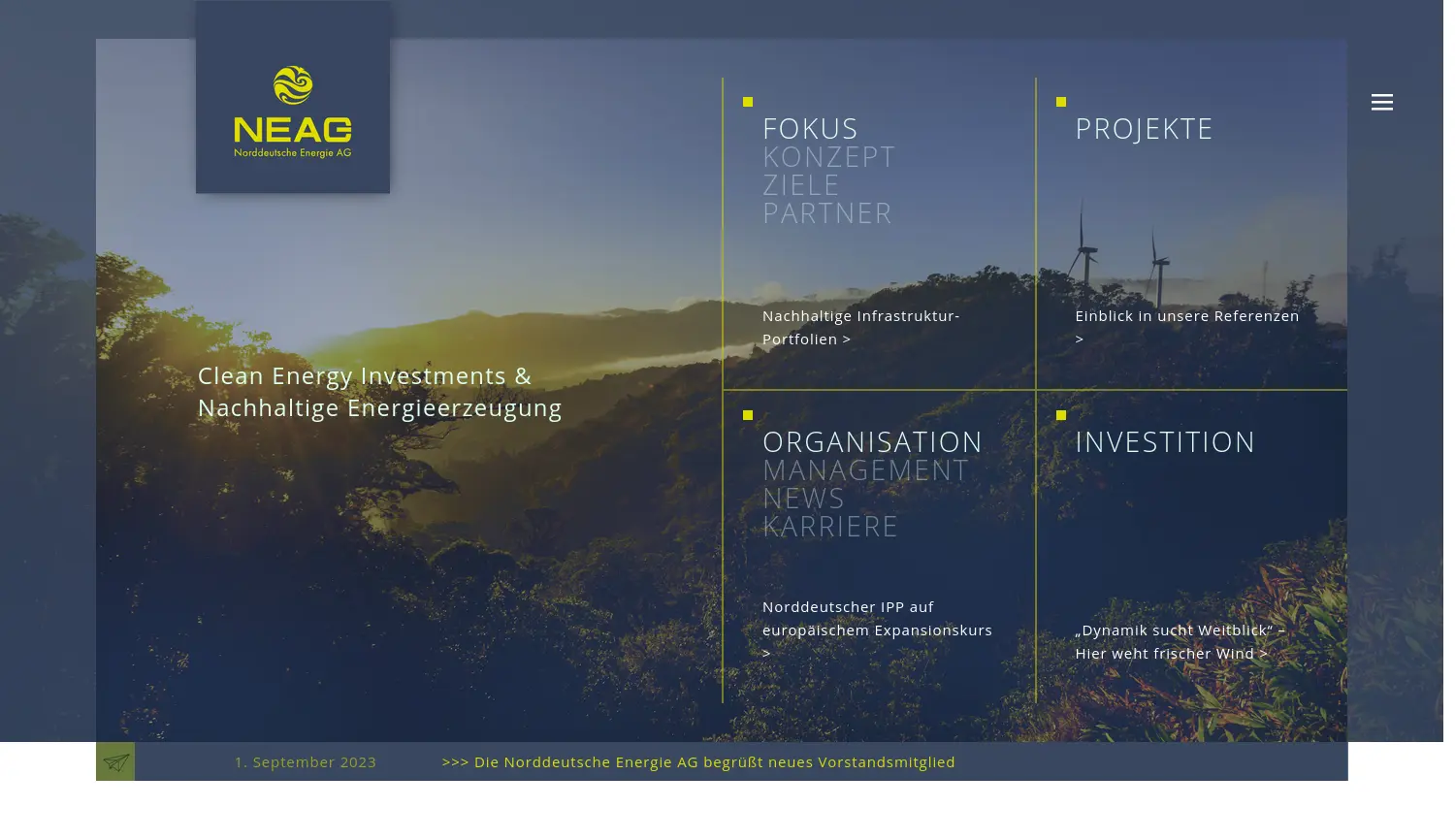 NEAG
Norddeutsche Energie AG

Clean Energy Investments &
Nachhaltige Energieerzeugung

FOKUS
KONZEPT
ZIELE
PARTNER

Nachhaltige Infrastruktur-Portfolien >

PROJEKTE

Einblick in unsere Referenzen >

ORGANISATION
MANAGEMENT
NEWS
KARRIERE

Norddeutscher IPP auf europäischem Expansionskurs >

INVESTITION

„Dynamik sucht Weitblick“ – Hier weht frischer Wind >

1. September 2023

>>> Die Norddeutsche Energie AG begrüßt neues Vorstandsmitglied